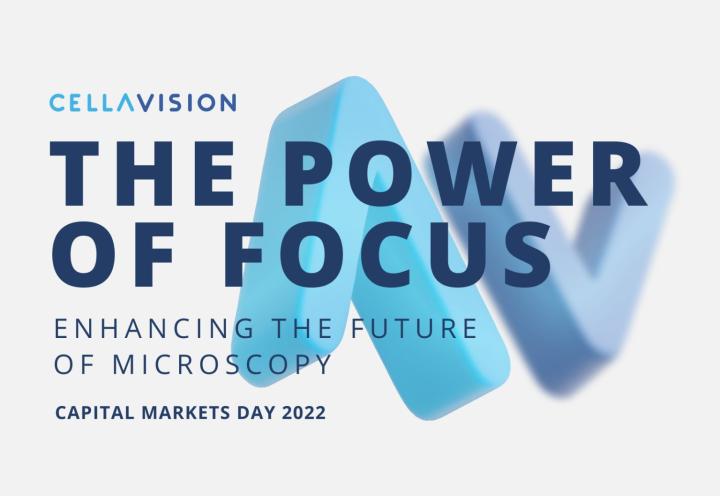 CELLAVISION

THE POWER OF FOCUS

ENHANCING THE FUTURE OF MICROSCOPY

CAPITAL MARKETS DAY 2022